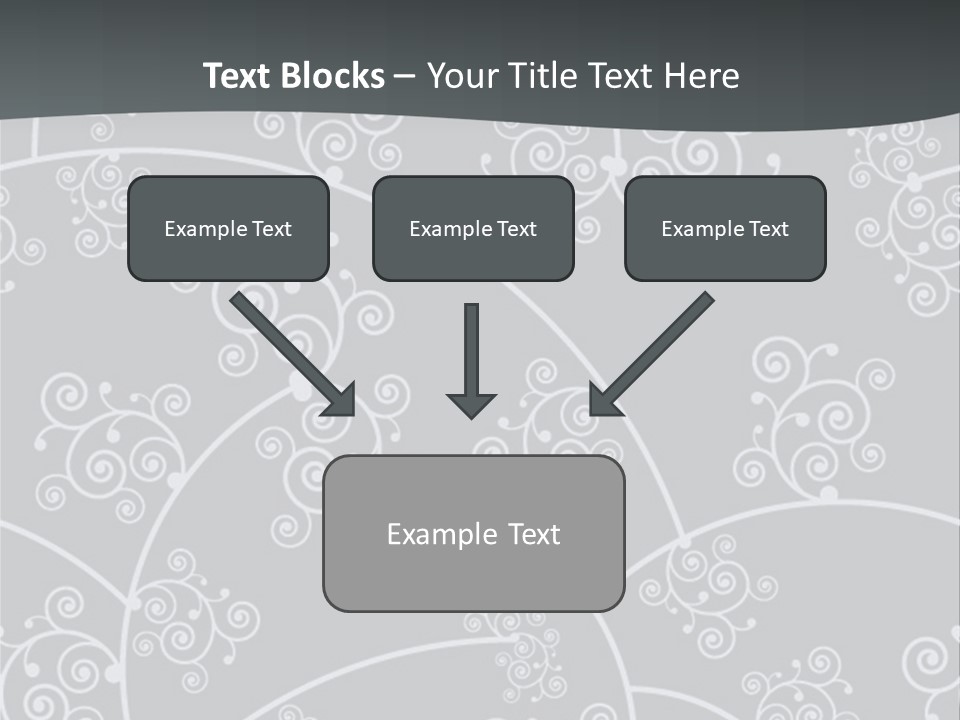 Text Blocks – Your Title Text Here

Example Text

Example Text

Example Text

Example Text